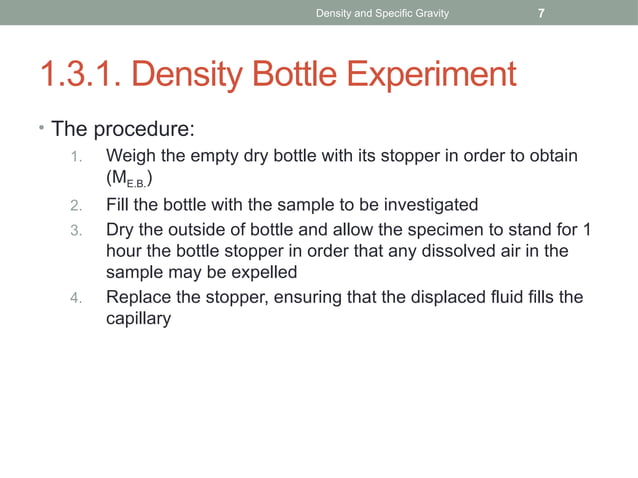 Density and Specific Gravity 7

1.3.1. Density Bottle Experiment

• The procedure:
1. Weigh the empty dry bottle with its stopper in order to obtain ($M_{E.B.}$)
2. Fill the bottle with the sample to be investigated
3. Dry the outside of bottle and allow the specimen to stand for 1 hour the bottle stopper in order that any dissolved air in the sample may be expelled
4. Replace the stopper, ensuring that the displaced fluid fills the capillary